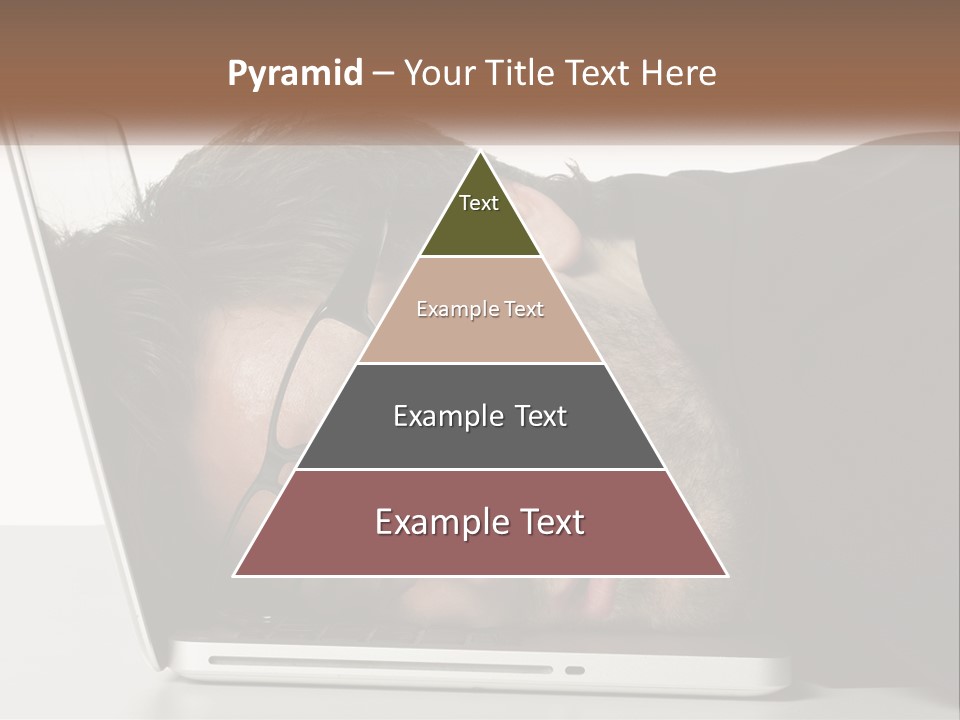 Pyramid – Your Title Text Here

Text

Example Text

Example Text

Example Text